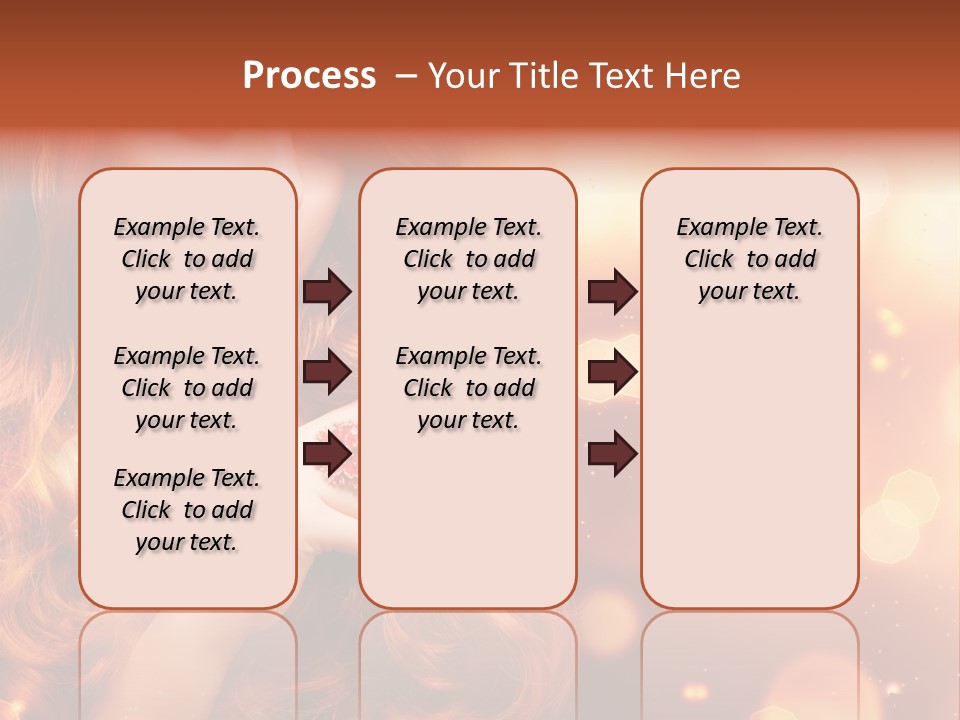 Process – Your Title Text Here

Example Text. Click to add your text.

Example Text. Click to add your text.

Example Text. Click to add your text.

Example Text. Click to add your text.

Example Text. Click to add your text.

Example Text. Click to add your text.